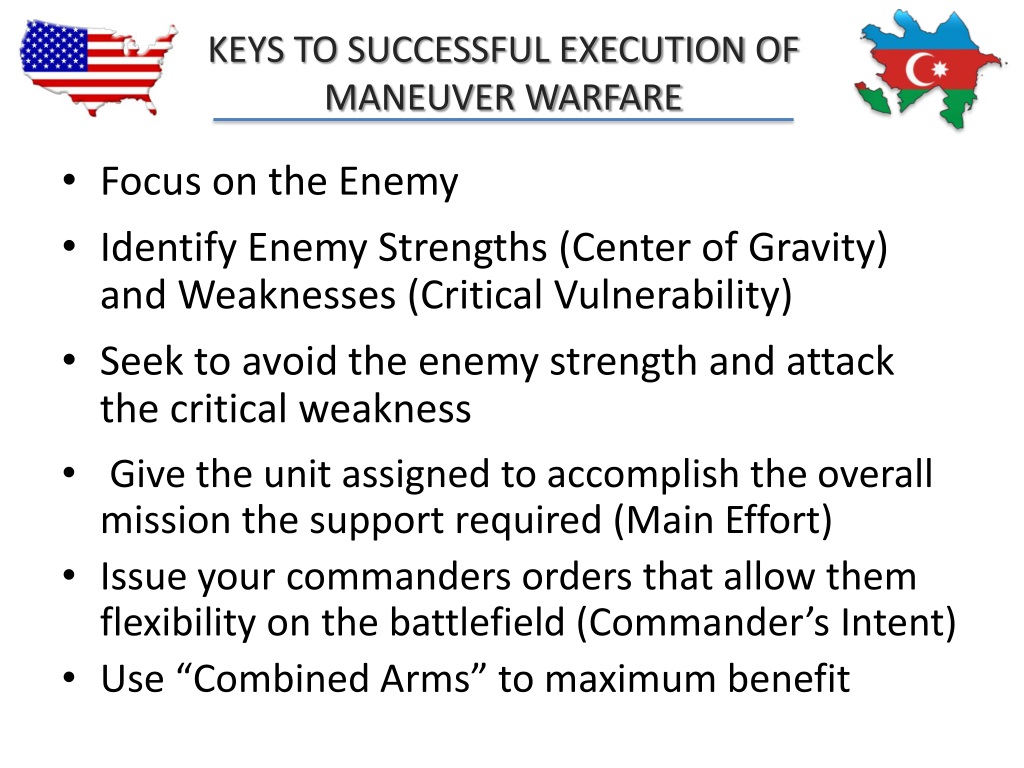 KEYS TO SUCCESSFUL EXECUTION OF MANEUVER WARFARE

• Focus on the Enemy
• Identify Enemy Strengths (Center of Gravity) and Weaknesses (Critical Vulnerability)
• Seek to avoid the enemy strength and attack the critical weakness
• Give the unit assigned to accomplish the overall mission the support required (Main Effort)
• Issue your commanders orders that allow them flexibility on the battlefield (Commander’s Intent)
• Use “Combined Arms” to maximum benefit